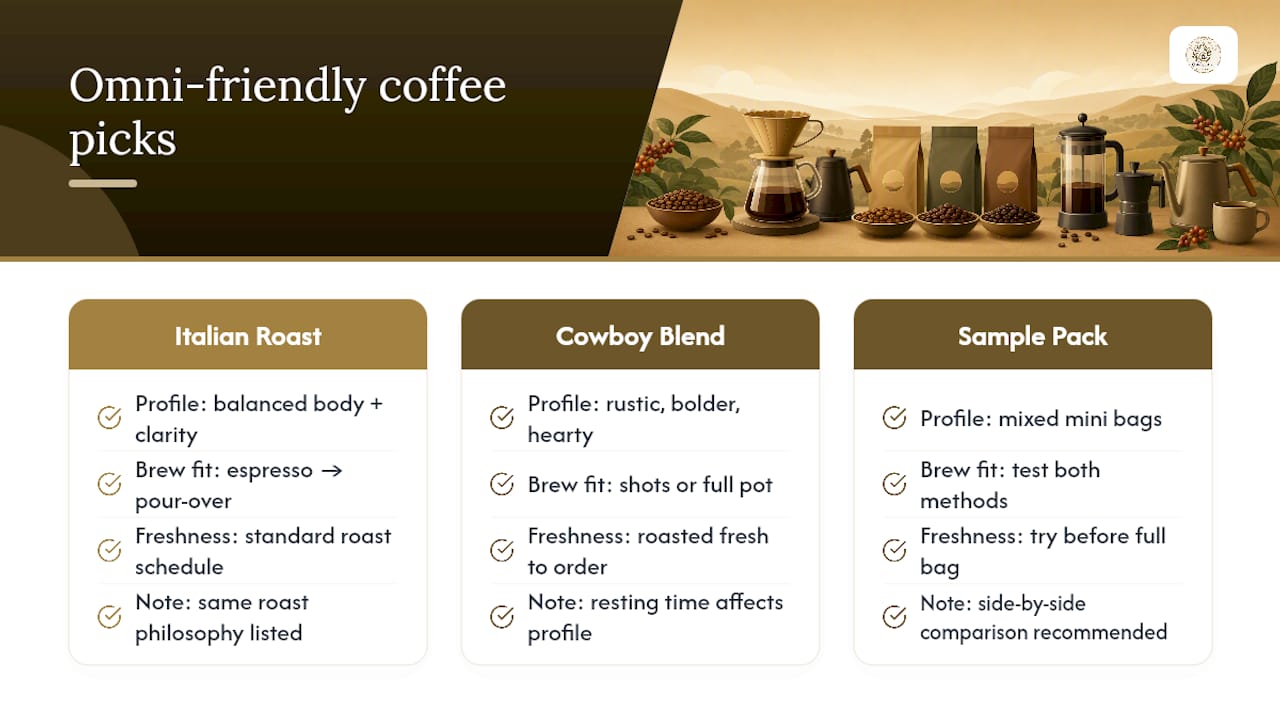 Omni-friendly coffee picks

Italian Roast

Profile: balanced body + clarity

Brew fit: espresso → pour-over

Freshness: standard roast schedule

Note: same roast philosophy listed

Cowboy Blend

Profile: rustic, bolder, hearty

Brew fit: shots or full pot

Freshness: roasted fresh to order

Note: resting time affects profile

Sample Pack

Profile: mixed mini bags

Brew fit: test both methods

Freshness: try before full bag

Note: side-by-side comparison recommended